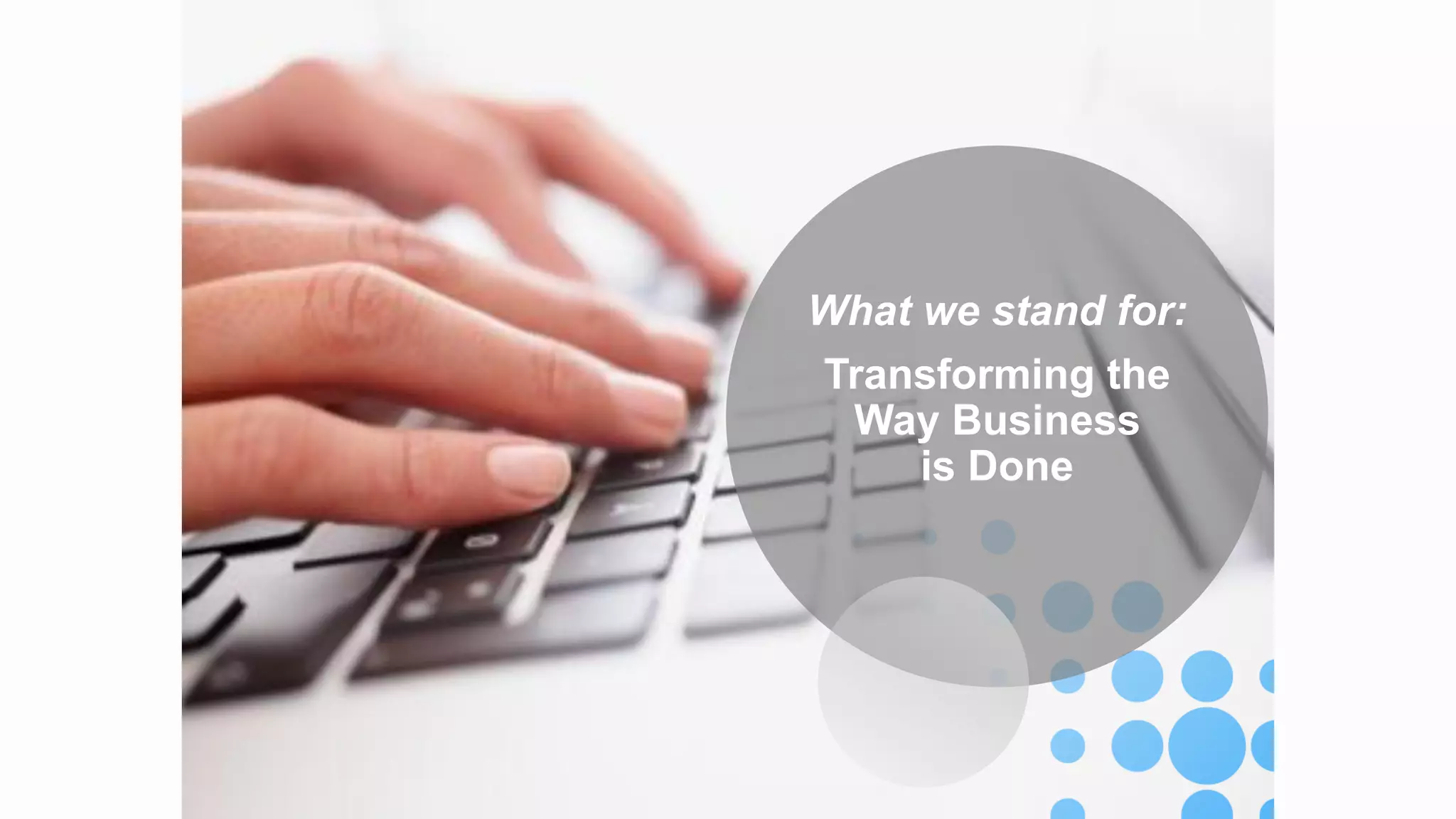 What we stand for:

Transforming the Way Business is Done